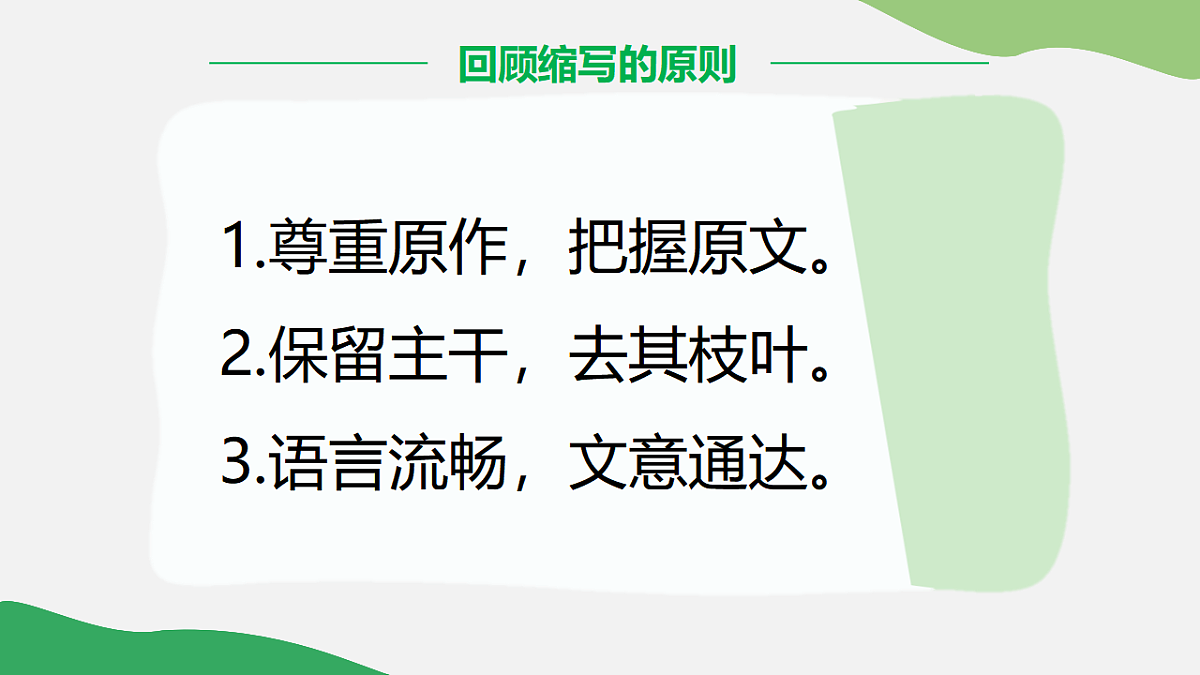 回顾缩写的原则

1.尊重原作，把握原文。

2.保留主干，去其枝叶。

3.语言流畅，文意通达。